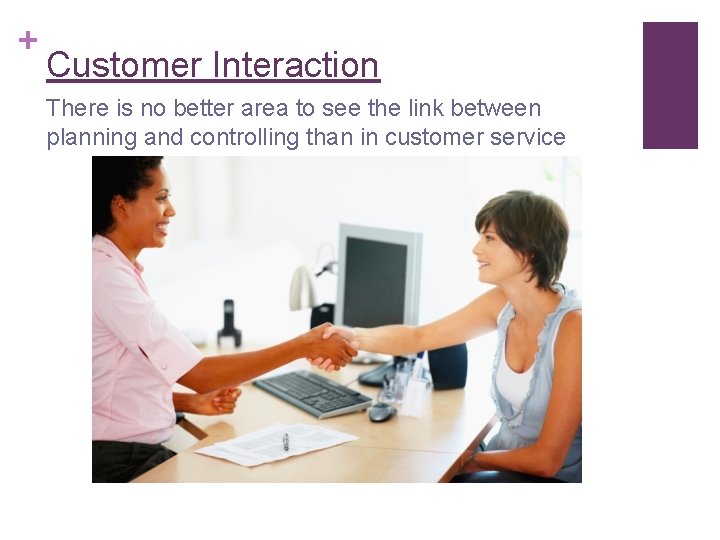 +
Customer Interaction

There is no better area to see the link between planning and controlling than in customer service